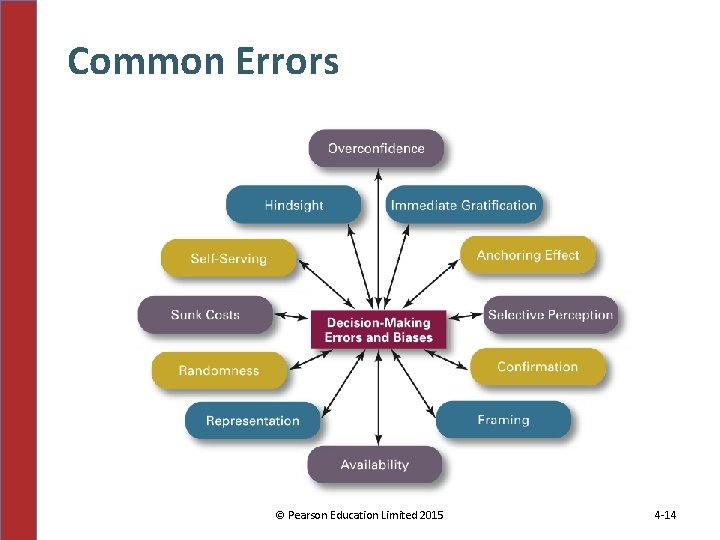 Common Errors

Overconfidence

Hindsight

Immediate Gratification

Self-Serving

Anchoring Effect

Sunk Costs

Decision-Making Errors and Biases

Selective Perception

Randomness

Confirmation

Representation

Framing

Availability

© Pearson Education Limited 2015

4-14